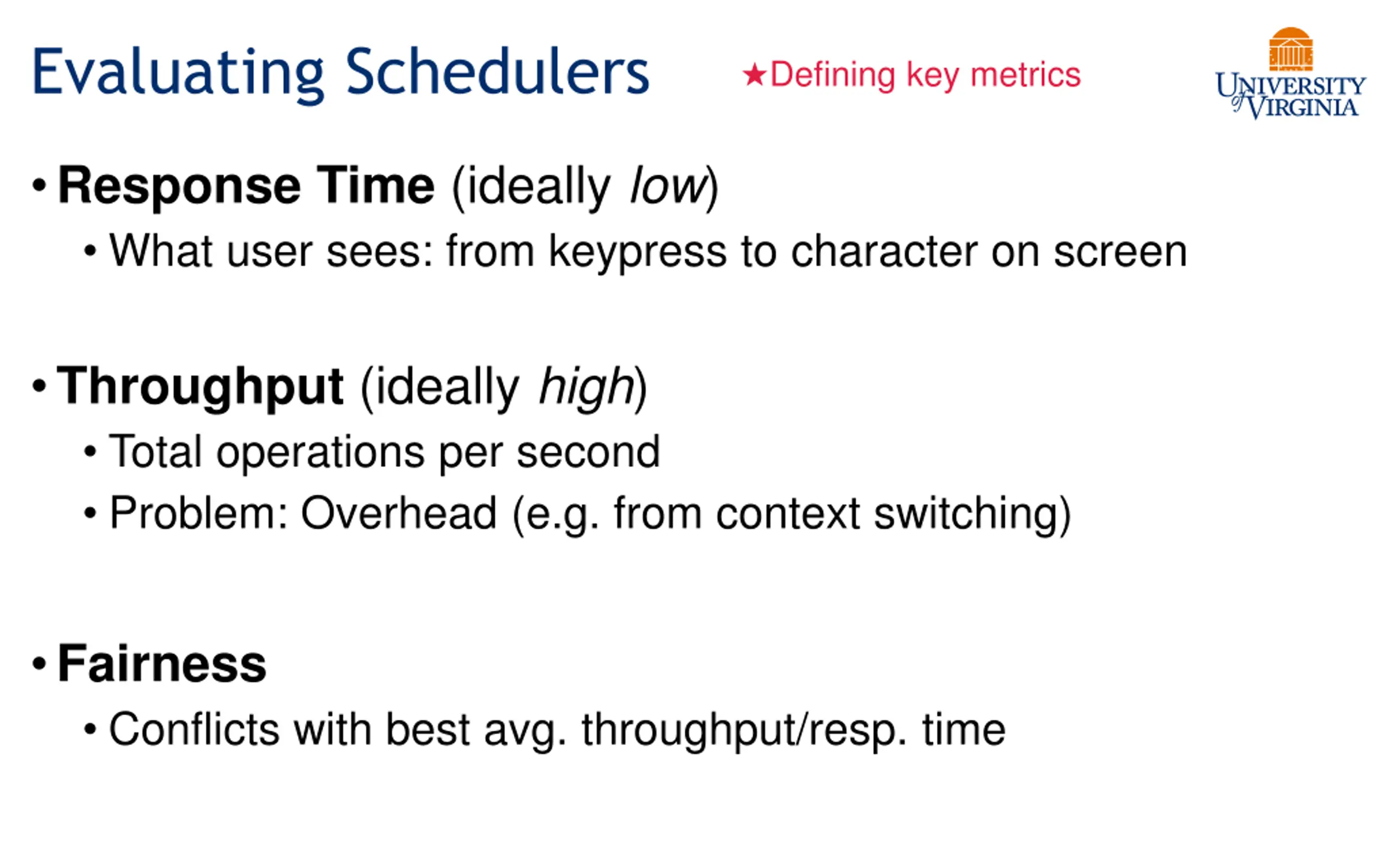 Evaluating Schedulers

★Defining key metrics

UNIVERSITY of VIRGINIA

• Response Time (ideally low)
  • What user sees: from keypress to character on screen

• Throughput (ideally high)
  • Total operations per second
  • Problem: Overhead (e.g. from context switching)

• Fairness
  • Conflicts with best avg. throughput/resp. time